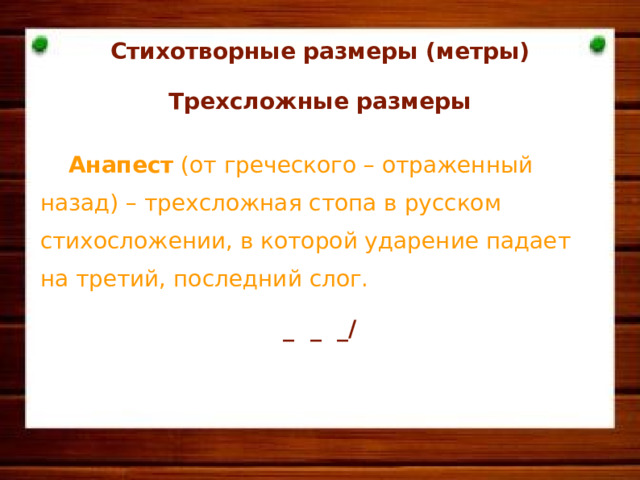 Стихотворные размеры (метры)

Трехсложные размеры

Анапест (от греческого – отраженный назад) – трехсложная стопа в русском стихосложении, в которой ударение падает на третий, последний слог.

_ _ _/